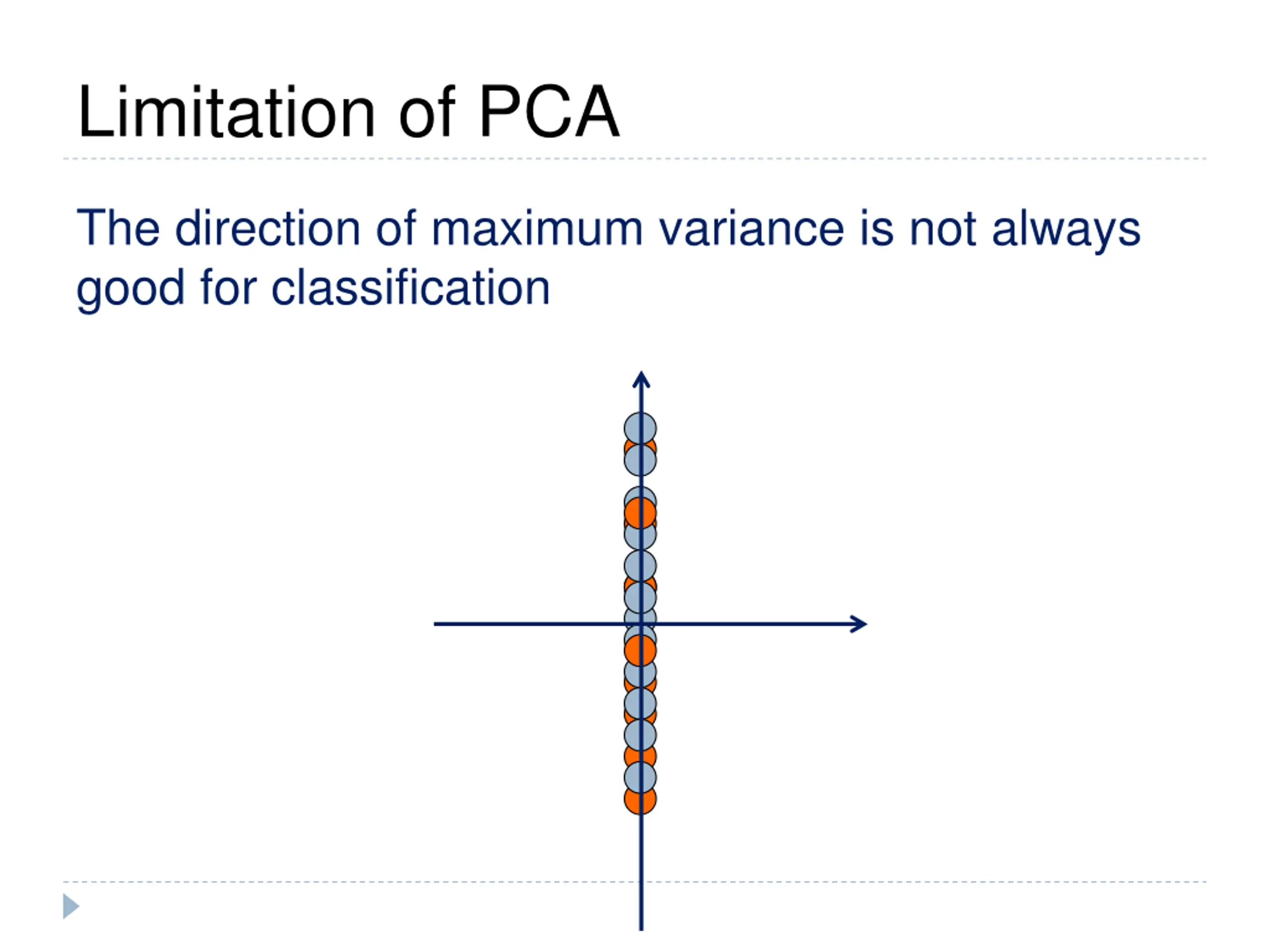 Limitation of PCA

The direction of maximum variance is not always good for classification